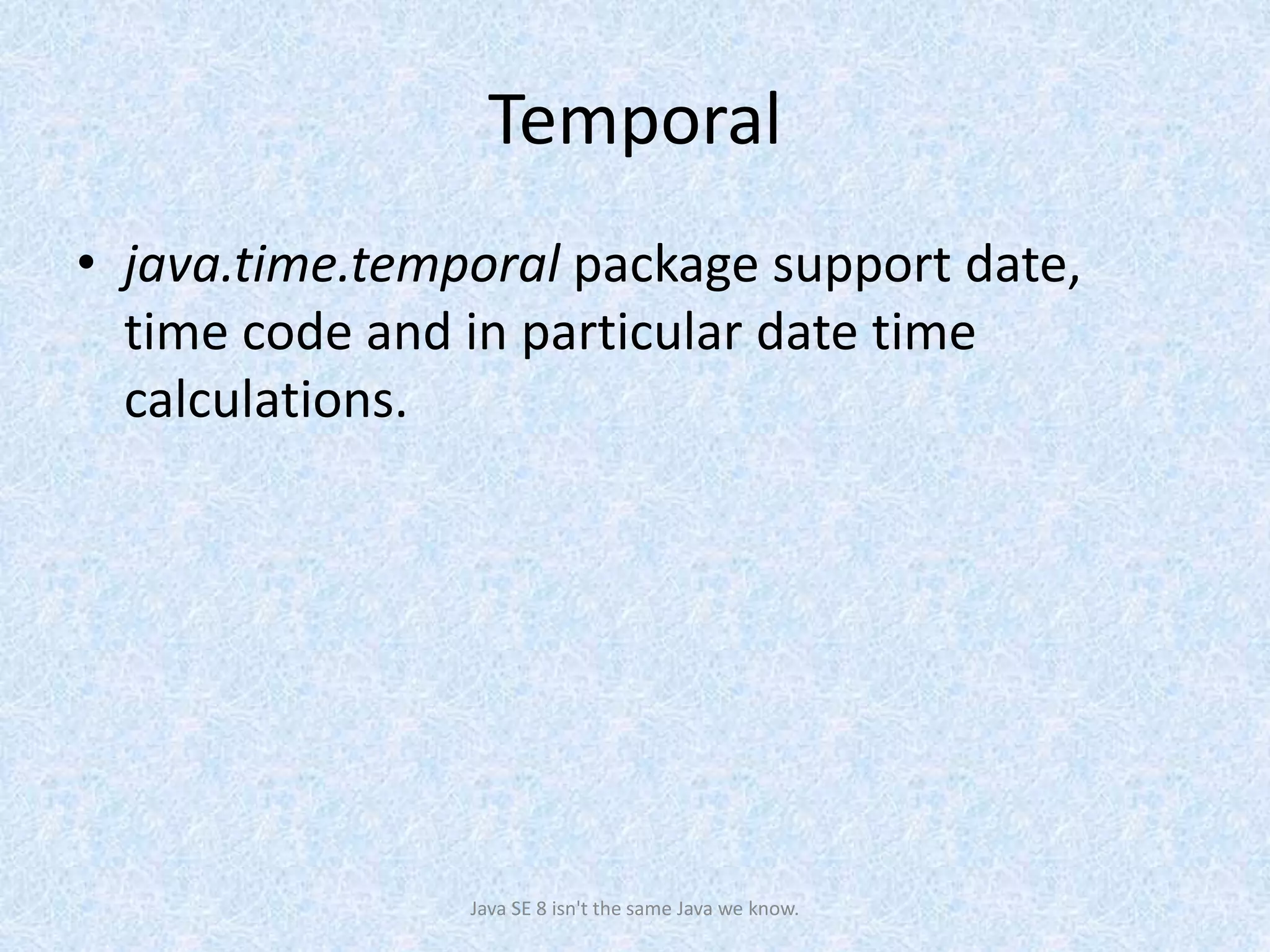 Temporal

• java.time.temporal package support date, time code and in particular date time calculations.

Java SE 8 isn't the same Java we know.